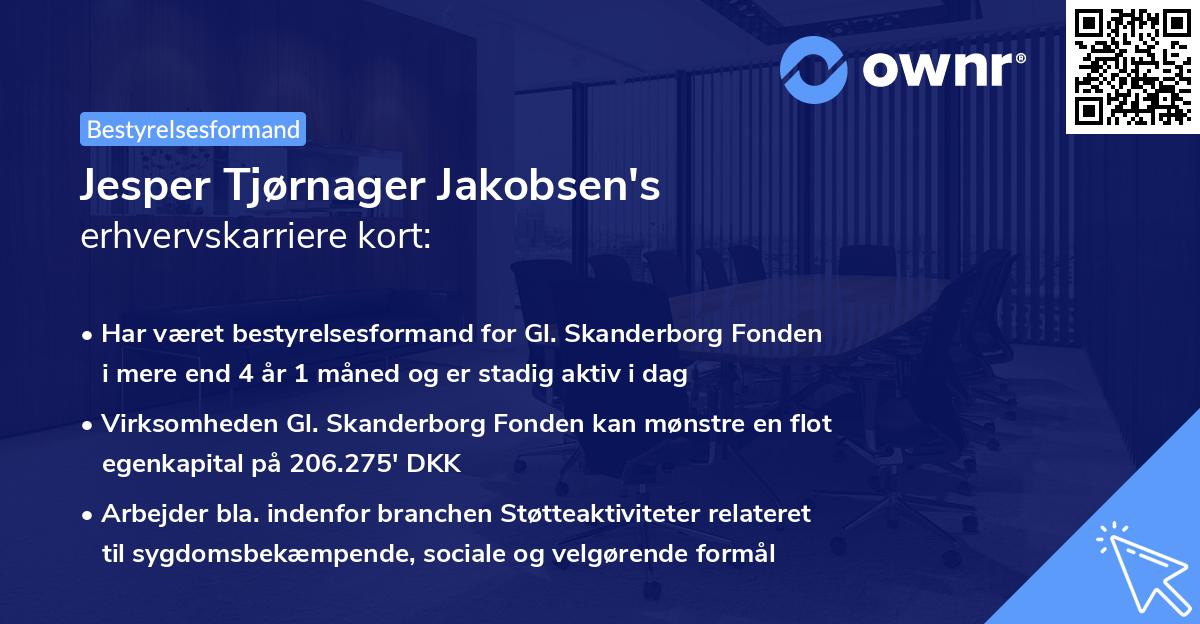 ownr®

Bestyrelsesformand

Jesper Tjørnager Jakobsen's
erhvervskarriere kort:

• Har været bestyrelsesformand for Gl. Skanderborg Fonden i mere end 4 år 1 måned og er stadig aktiv i dag

• Virksomheden Gl. Skanderborg Fonden kan mønstre en flot egenkapital på 206.275' DKK

• Arbejder bla. indenfor branchen Støtteaktiviteter relateret til sygdomsbekæmpende, sociale og velgørende formål